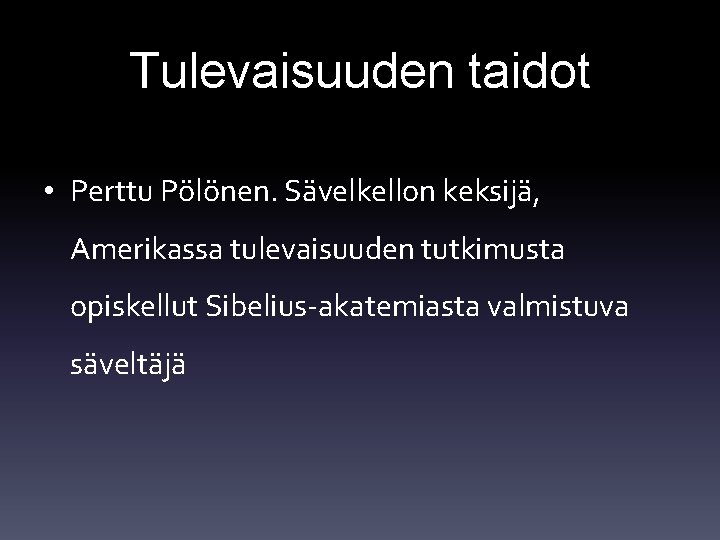 Tulevaisuuden taidot

• Perttu Pölönen. Sävelkellon keksijä, Amerikassa tulevaisuuden tutkimusta opiskellut Sibelius-akatemiasta valmistuva säveltäjä